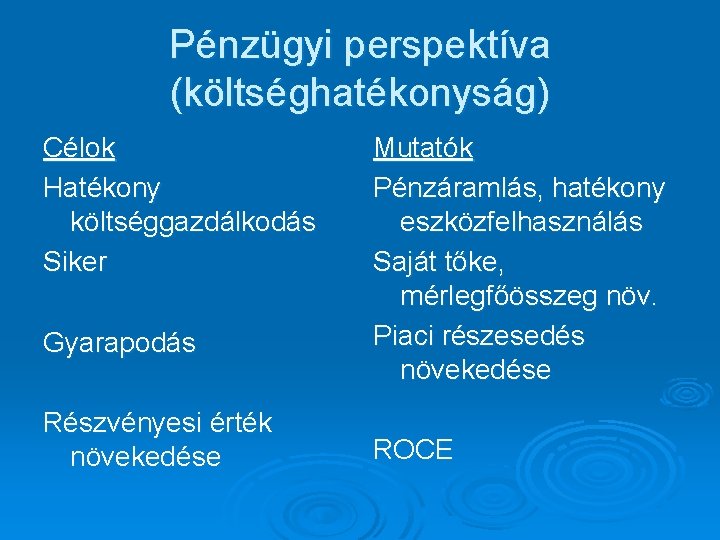 Pénzügyi perspektíva (költséghatékonyság)

Célok

Hatékony költséggazdálkodás

Siker

Gyarapodás

Részvényesi érték növekedése

Mutatók

Pénzáramlás, hatékony eszközfelhasználás

Saját tőke, mérlegfőösszeg növ.

Piaci részesedés növekedése

ROCE